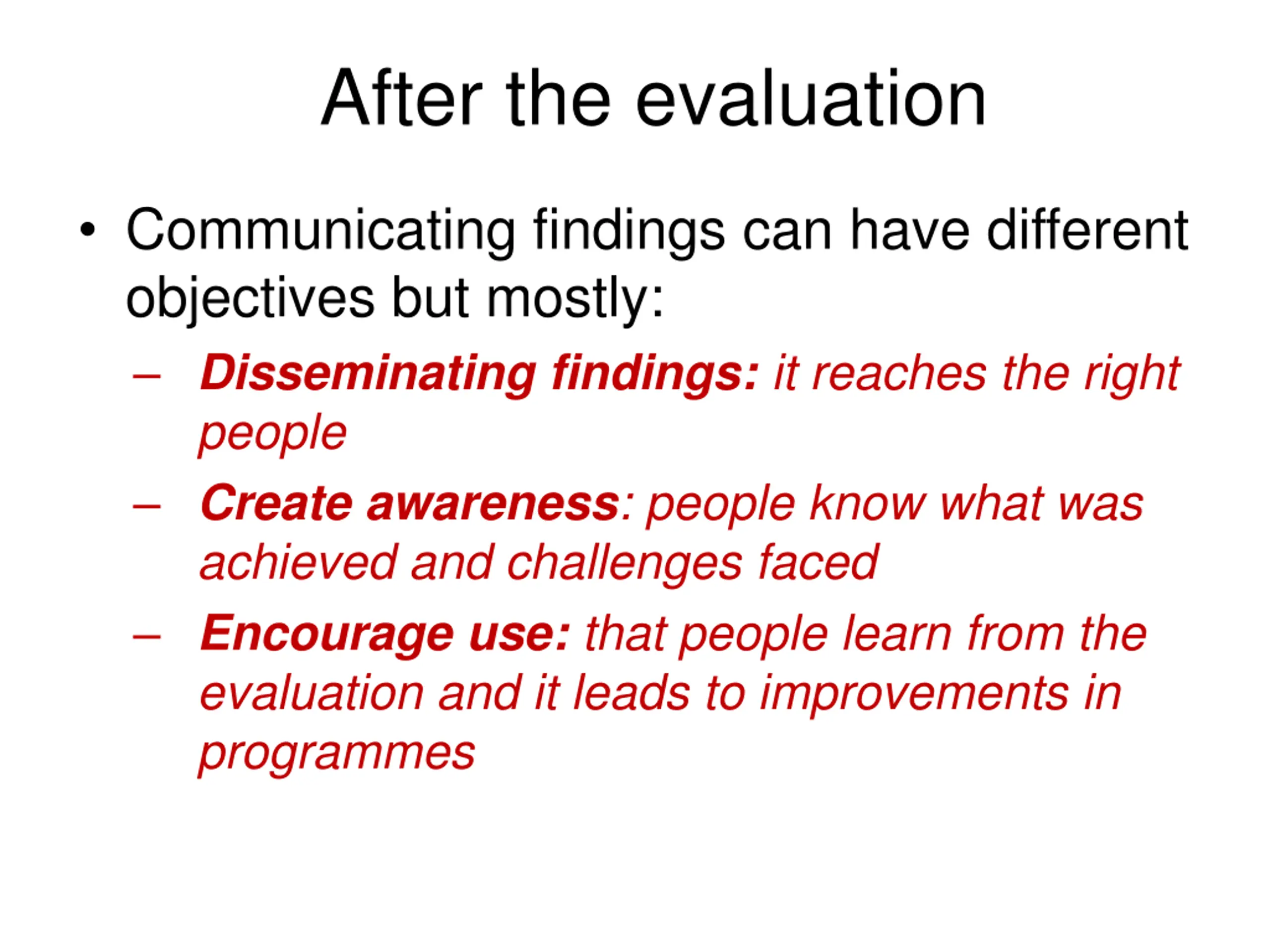 After the evaluation

• Communicating findings can have different objectives but mostly:

– Disseminating findings: it reaches the right people

– Create awareness: people know what was achieved and challenges faced

– Encourage use: that people learn from the evaluation and it leads to improvements in programmes